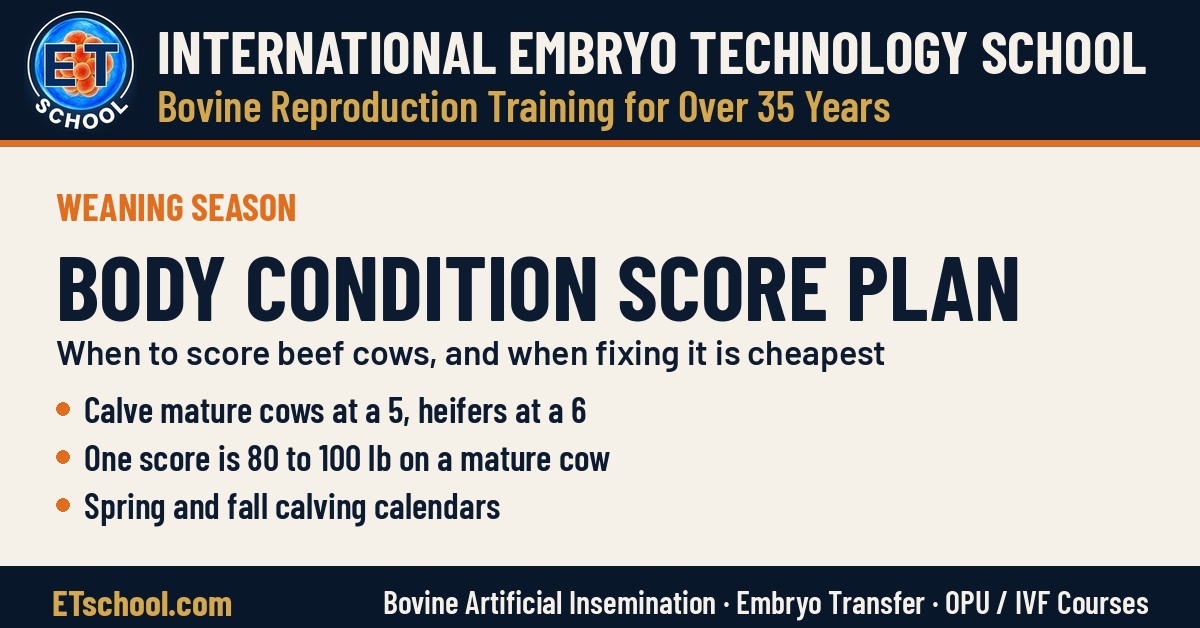 ET SCHOOL

INTERNATIONAL EMBRYO TECHNOLOGY SCHOOL

Bovine Reproduction Training for Over 35 Years

WEANING SEASON

BODY CONDITION SCORE PLAN

When to score beef cows, and when fixing it is cheapest

• Calve mature cows at a 5, heifers at a 6
• One score is 80 to 100 lb on a mature cow
• Spring and fall calving calendars

ETschool.com

Bovine Artificial Insemination · Embryo Transfer · OPU / IVF Courses